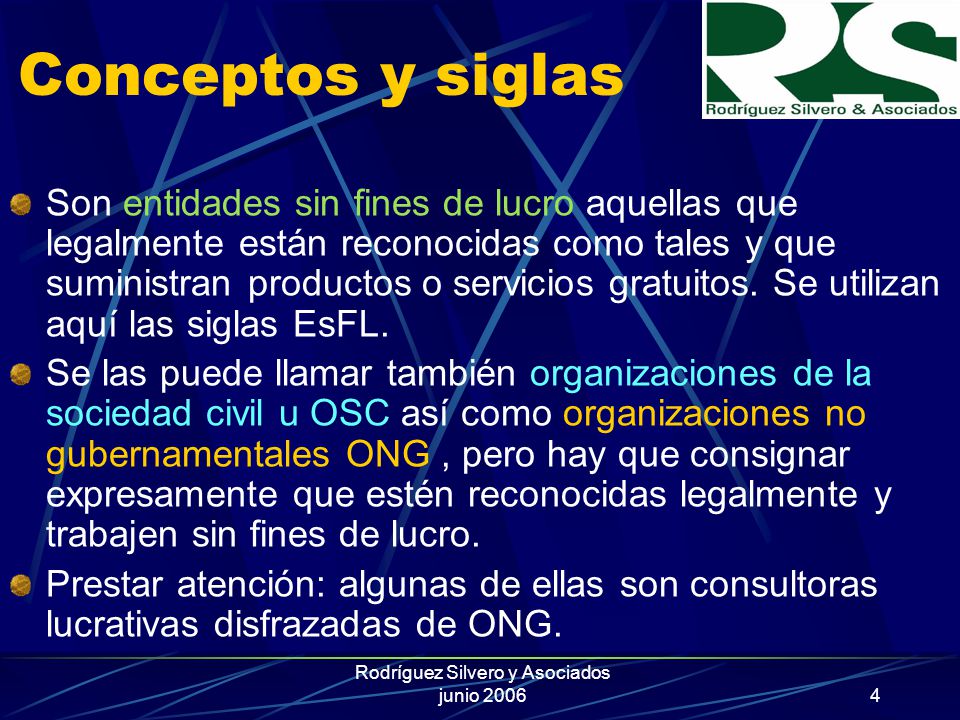 Conceptos y siglas

RS
Rodríguez Silvero & Asociados

Son entidades sin fines de lucro aquellas que legalmente están reconocidas como tales y que suministran productos o servicios gratuitos. Se utilizan aquí las siglas EsFL.

Se las puede llamar también organizaciones de la sociedad civil u OSC así como organizaciones no gubernamentales ONG , pero hay que consignar expresamente que estén reconocidas legalmente y trabajen sin fines de lucro.

Prestar atención: algunas de ellas son consultoras lucrativas disfrazadas de ONG.

Rodríguez Silvero y Asociados
junio 2006

4